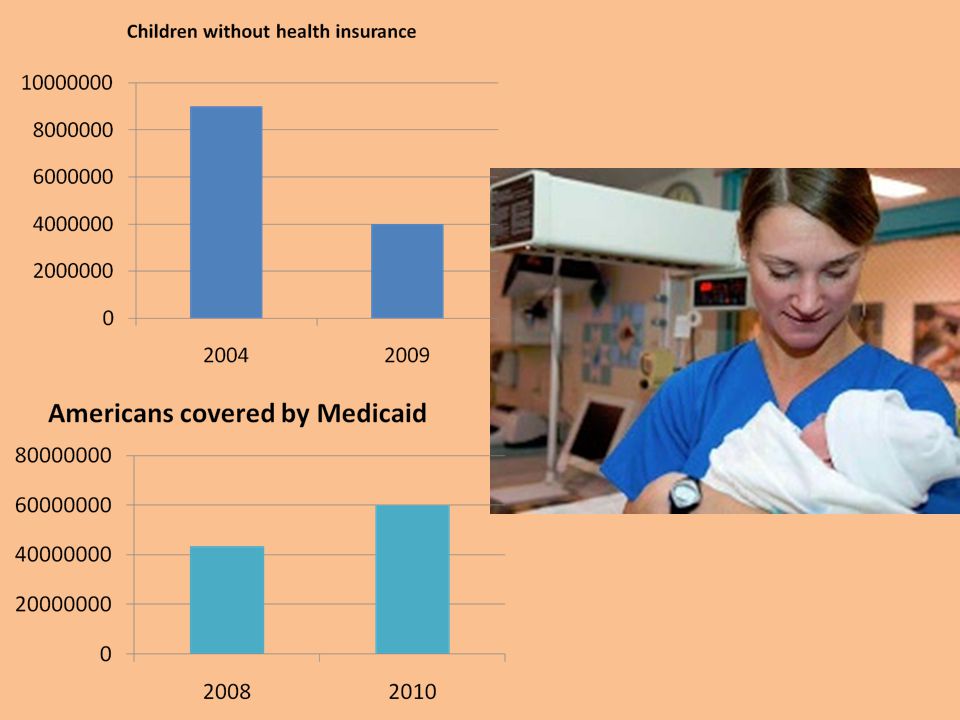 Children without health insurance

10000000
8000000
6000000
4000000
2000000
0

2004
2009

Americans covered by Medicaid

80000000
60000000
40000000
20000000
0

2008
2010